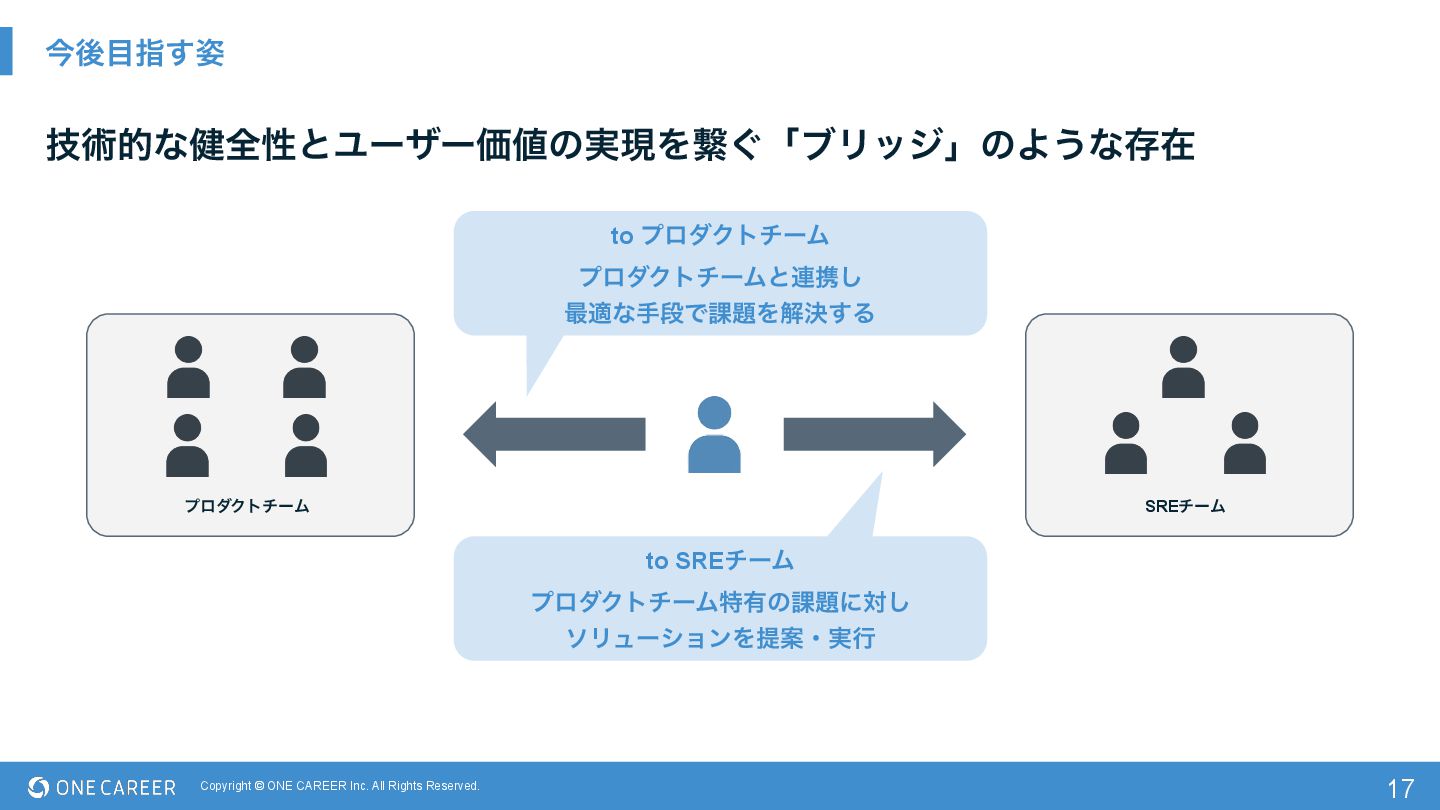 今後目指す姿

技術的な健全性とユーザー価値の実現を繋ぐ「ブリッジ」のような存在

to プロダクトチーム

プロダクトチームと連携し
最適な手段で課題を解決する

プロダクトチーム

SREチーム

to SREチーム

プロダクトチーム特有の課題に対し
ソリューションを提案・実行

ONE CAREER

Copyright © ONE CAREER Inc. All Rights Reserved.

17